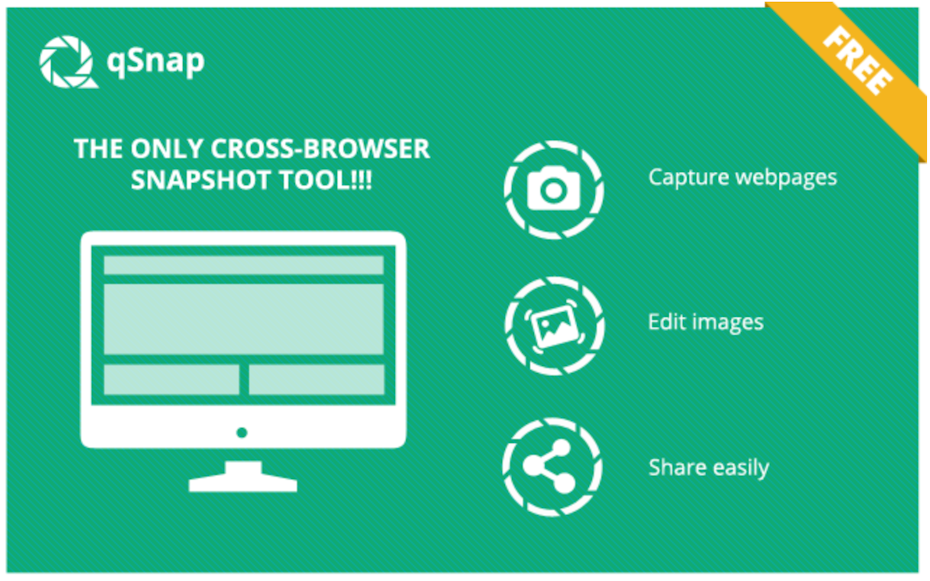 qSnap

FREE

THE ONLY CROSS-BROWSER SNAPSHOT TOOL!!!

Capture webpages

Edit images

Share easily